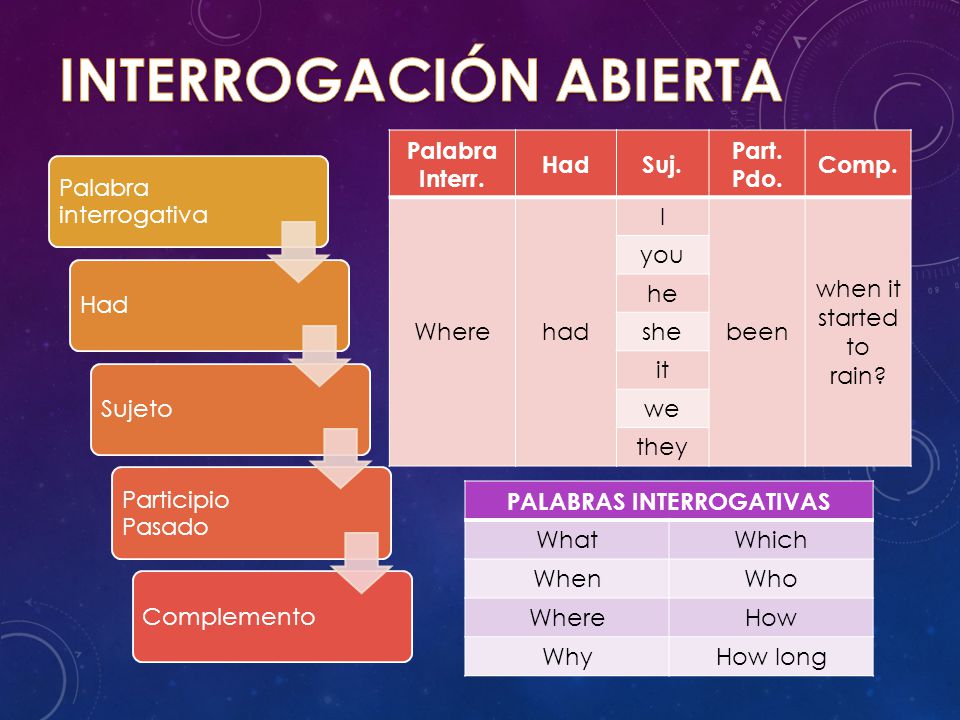 INTERROGACIÓN ABIERTA

Palabra interrogativa

Had

Sujeto

Participio Pasado

Complemento

| Palabra Interr. | Had | Suj. | Part. Pdo. | Comp. |
|---|---|---|---|---|
| Where | had | I | been | when it started to rain? |
| | | you | | |
| | | he | | |
| | | she | | |
| | | it | | |
| | | we | | |
| | | they | | |

| PALABRAS INTERROGATIVAS | |
|---|---|
| What | Which |
| When | Who |
| Where | How |
| Why | How long |